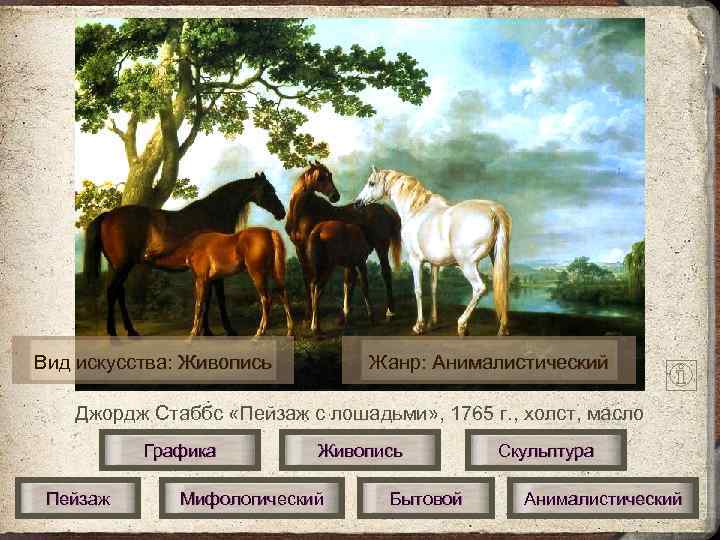 Вид искусства: Живопись

Жанр: Анималистический

Джордж Стаббс «Пейзаж с лошадьми», 1765 г., холст, масло

Графика

Живопись

Скульптура

Пейзаж

Мифологический

Бытовой

Анималистический